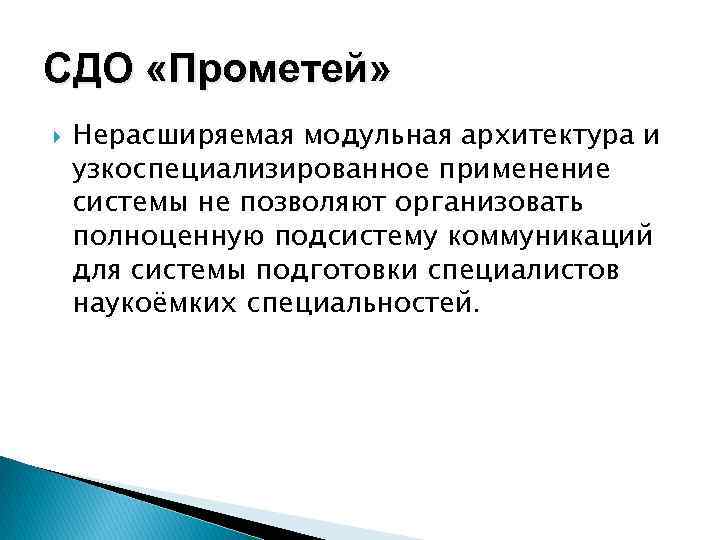 СДО «Прометей»

Нерасширяемая модульная архитектура и узкоспециализированное применение системы не позволяют организовать полноценную подсистему коммуникаций для системы подготовки специалистов наукоёмких специальностей.